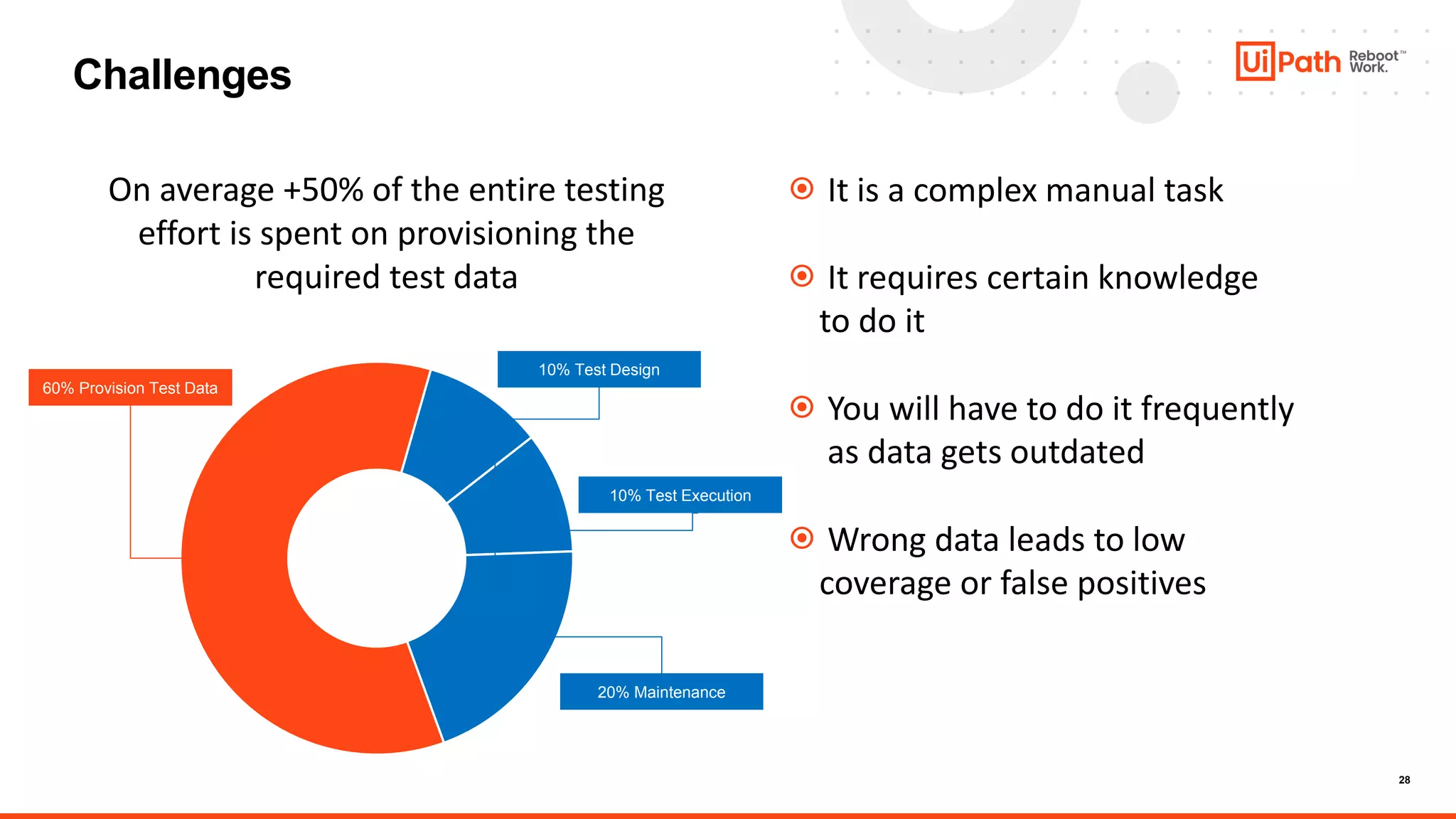 Challenges

UiPath Reboot™ Work.

On average +50% of the entire testing effort is spent on provisioning the required test data

60% Provision Test Data

10% Test Design

10% Test Execution

20% Maintenance

It is a complex manual task

It requires certain knowledge to do it

You will have to do it frequently as data gets outdated

Wrong data leads to low coverage or false positives

28